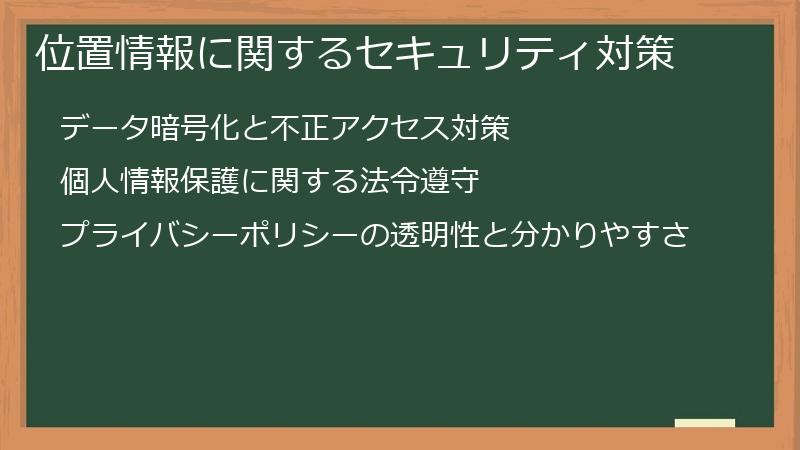 位置情報に関するセキュリティ対策

データ暗号化と不正アクセス対策

個人情報保護に関する法令遵守

プライバシーポリシーの透明性と分かりやすさ